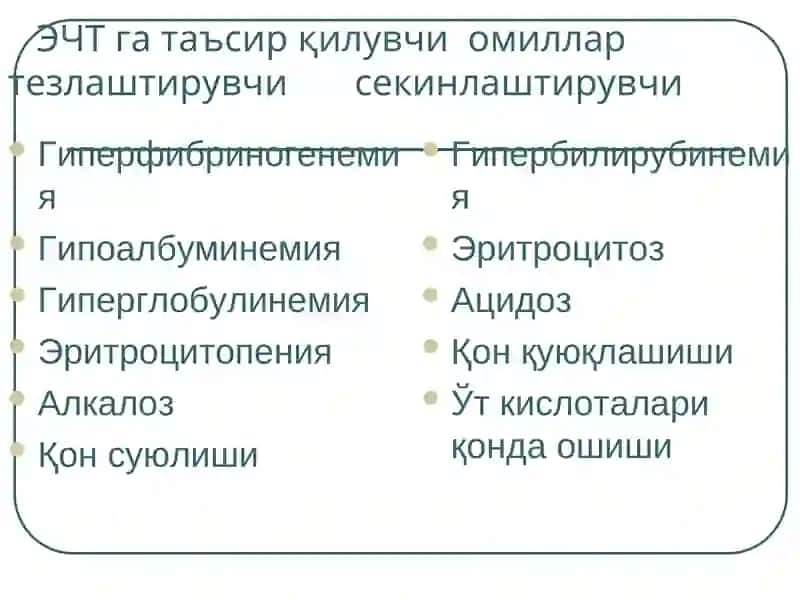 ЭЧТ га таъсир қилувчи омиллар
тезлаштирувчи секинлаштирувчи

Гиперфибриногенемия
Гипоалбуминемия
Гиперглобулинемия
Эритроцитопения
Алкалоз
Қон суюлиши

Гипербилирубинемия
Эритроцитоз
Ацидоз
Қон қуюқлашиши
Ўт кислоталари қонда ошиши